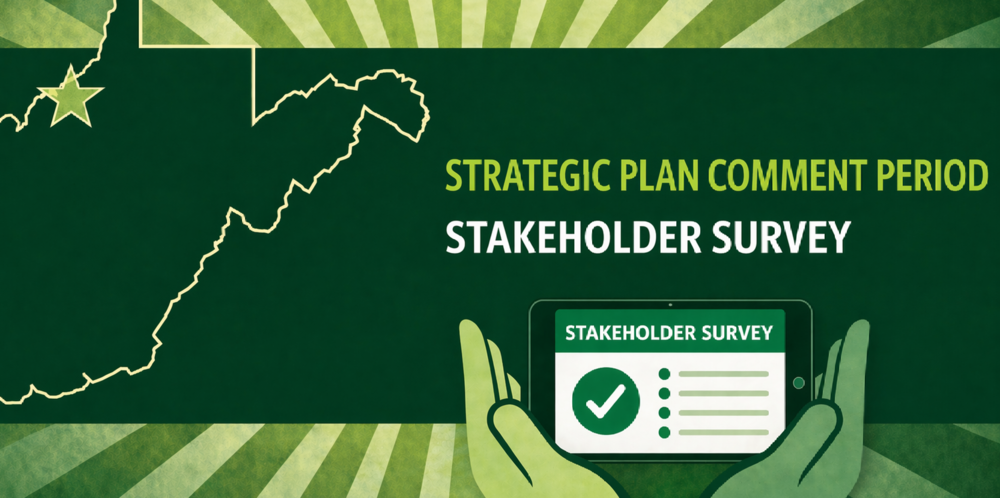 STRATEGIC PLAN COMMENT PERIOD
STAKEHOLDER SURVEY

STAKEHOLDER SURVEY